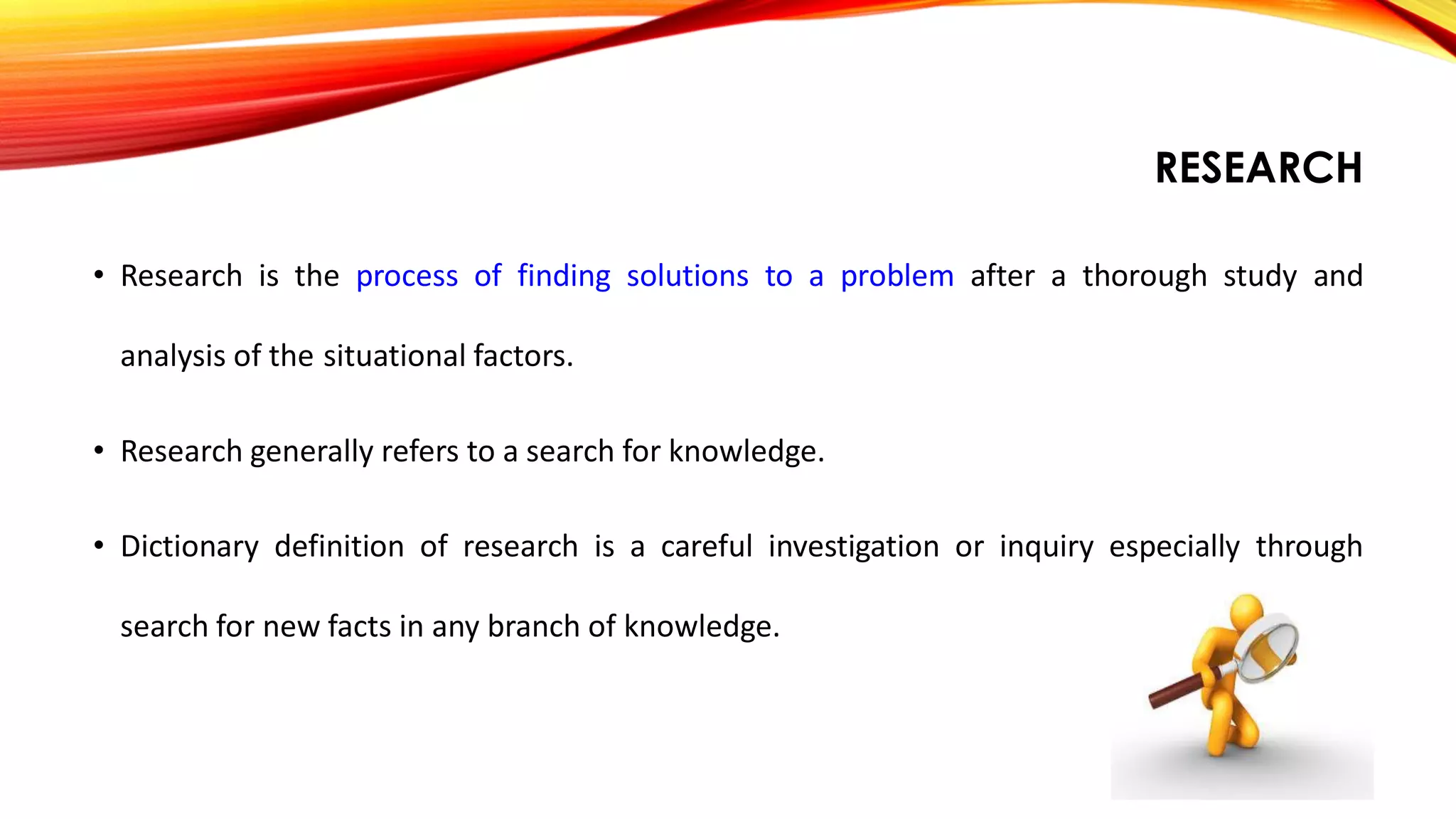 RESEARCH

• Research is the process of finding solutions to a problem after a thorough study and analysis of the situational factors.

• Research generally refers to a search for knowledge.

• Dictionary definition of research is a careful investigation or inquiry especially through search for new facts in any branch of knowledge.